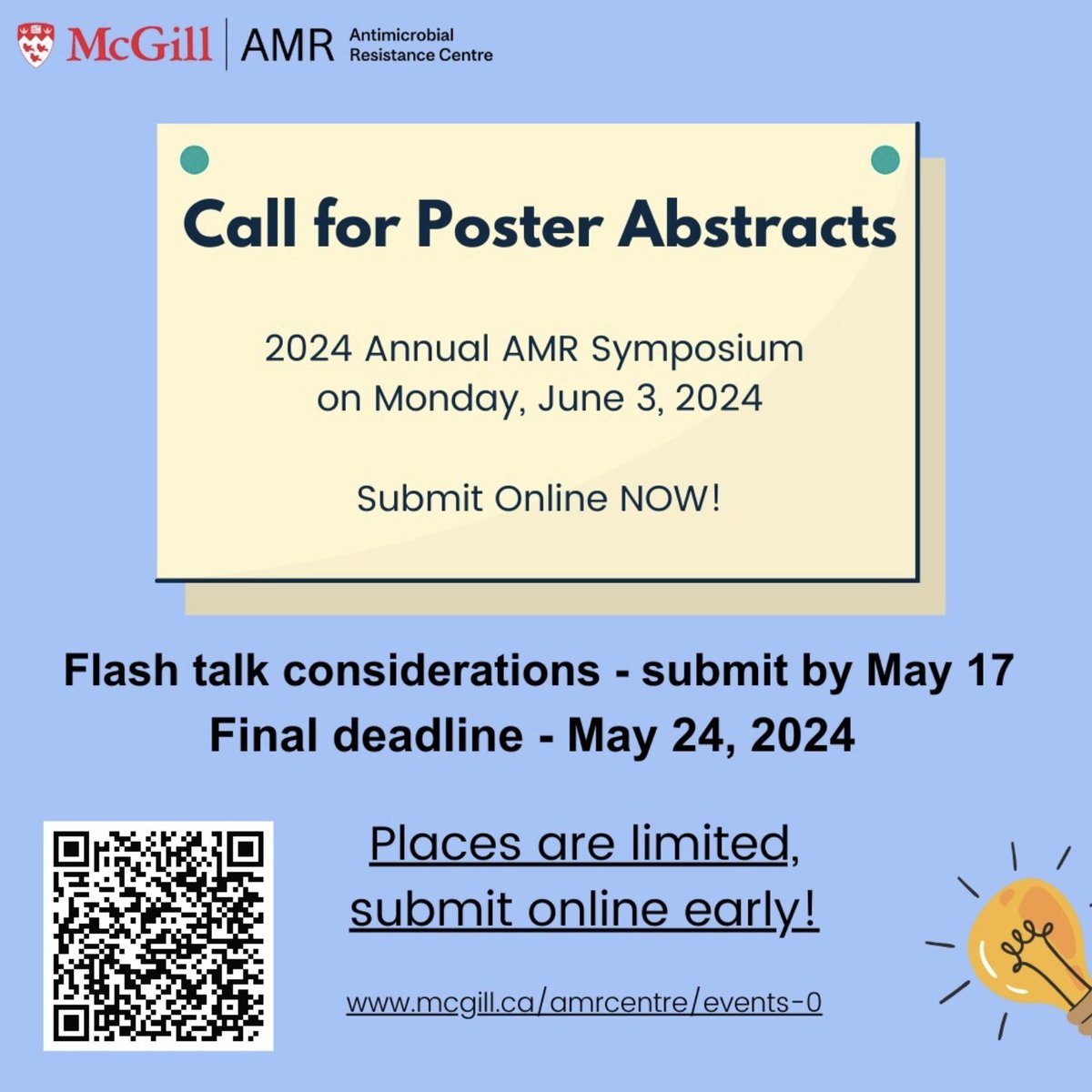 McGill | AMR Antimicrobial Resistance Centre

Call for Poster Abstracts

2024 Annual AMR Symposium on Monday, June 3, 2024

Submit Online NOW!

Flash talk considerations - submit by May 17
Final deadline - May 24, 2024

Places are limited, submit online early!

www.mcgill.ca/amrcentre/events-0